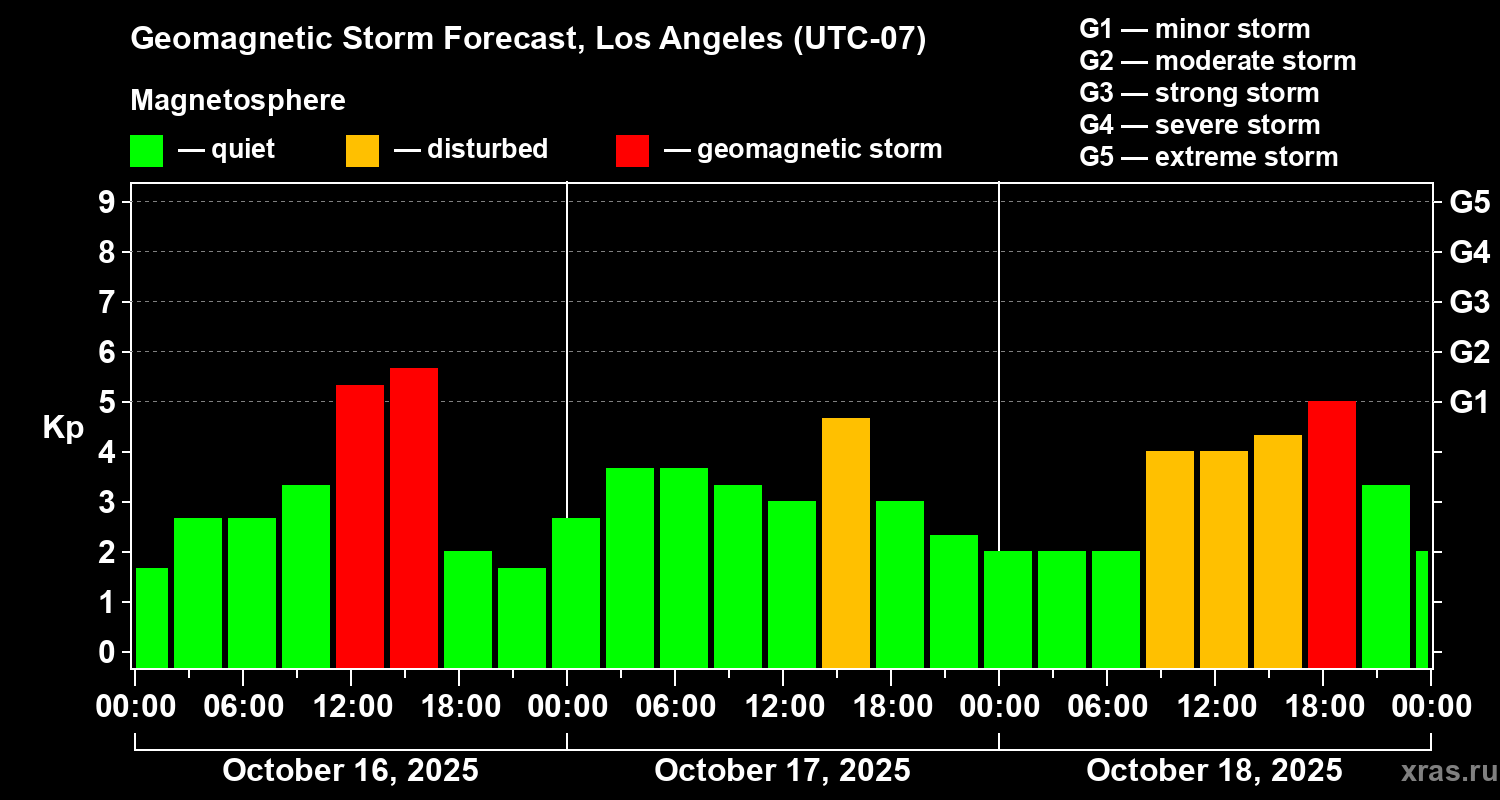 Geomagnetic Storm Forecast, Los Angeles (UTC-07)

Magnetosphere

— quiet — disturbed — geomagnetic storm

G1 — minor storm
G2 — moderate storm
G3 — strong storm
G4 — severe storm
G5 — extreme storm

Kp

9
8
7
6
5
4
3
2
1
0

G5
G4
G3
G2
G1

00:00 06:00 12:00 18:00 00:00 06:00 12:00 18:00 00:00 06:00 12:00 18:00 00:00

October 16, 2025
October 17, 2025
October 18, 2025

xras.ru